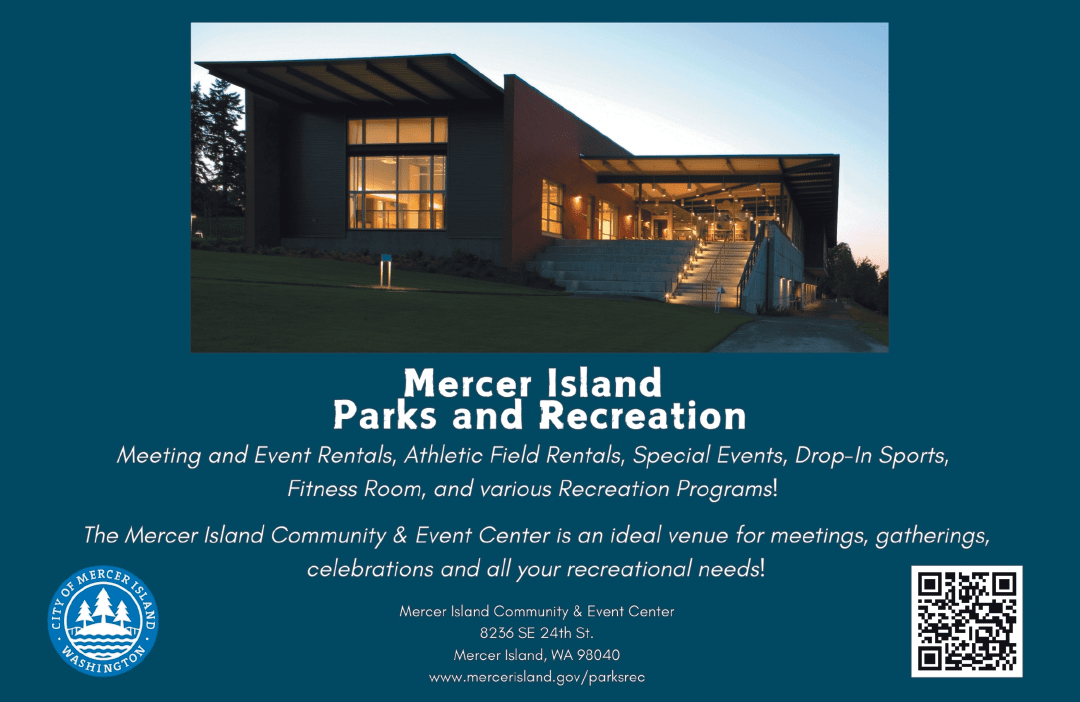 Mercer Island
Parks and Recreation

Meeting and Event Rentals, Athletic Field Rentals, Special Events, Drop-In Sports, Fitness Room, and various Recreation Programs!

The Mercer Island Community & Event Center is an ideal venue for meetings, gatherings, celebrations and all your recreational needs!

CITY OF MERCER ISLAND WASHINGTON

Mercer Island Community & Event Center
8236 SE 24th St.
Mercer Island, WA 98040
www.mercerisland.gov/parksrec